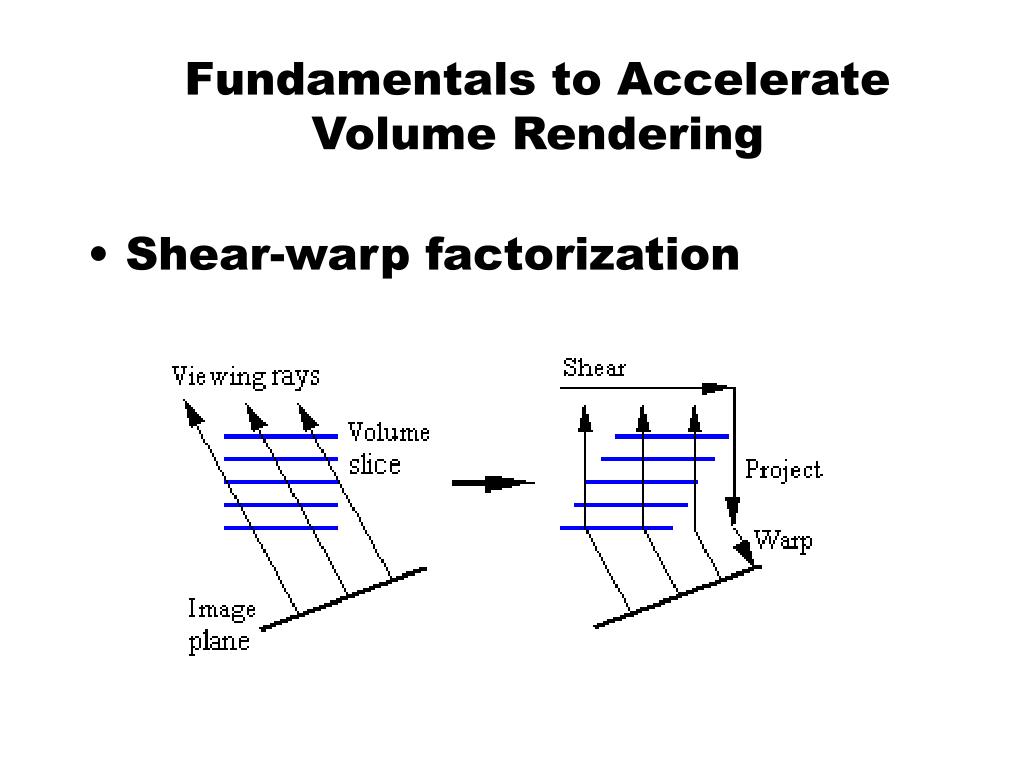 Fundamentals to Accelerate Volume Rendering

• Shear-warp factorization

Viewing rays

Volume slice

Image plane

Shear

Project

Warp